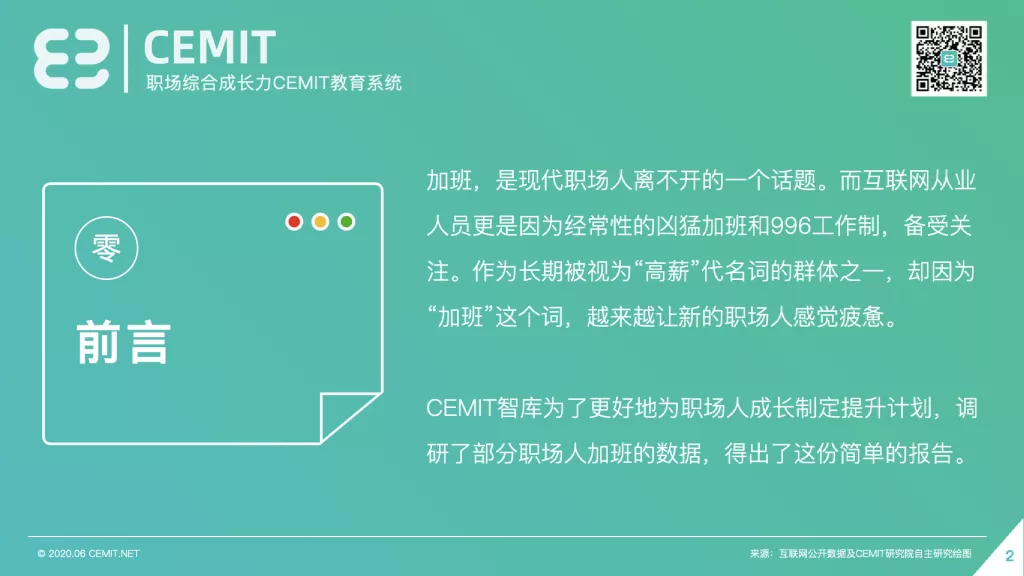 CEMIT
职场综合成长力CEMIT教育系统

零
前言

加班，是现代职场人离不开的一个话题。而互联网从业人员更是因为经常性的凶猛加班和996工作制，备受关注。作为长期被视为“高薪”代名词的群体之一，却因为“加班”这个词，越来越让新的职场人感觉疲惫。

CEMIT智库为了更好地为职场人成长制定提升计划，调研了部分职场人加班的数据，得出了这份简单的报告。

© 2020.06 CEMIT.NET
来源：互联网公开数据及CEMIT研究院自主研究绘图
2